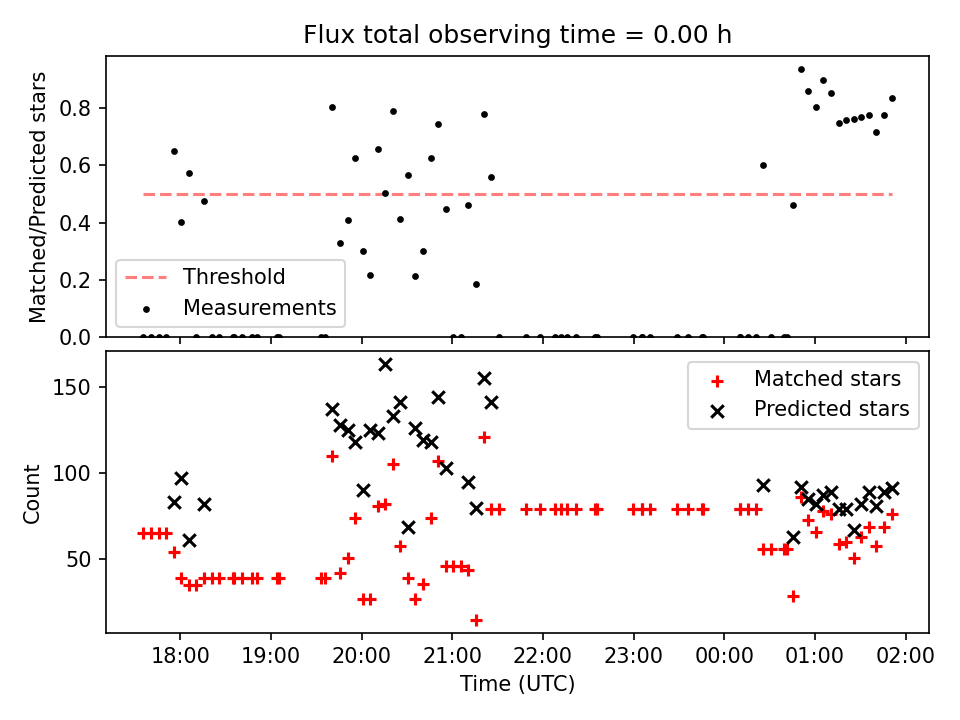 Flux total observing time = 0.00 h

Matched/Predicted stars

0.8
0.6
0.4
0.2
0.0

Threshold
Measurements

Count

150
100
50

Matched stars
Predicted stars

18:00
19:00
20:00
21:00
22:00
23:00
00:00
01:00
02:00

Time (UTC)